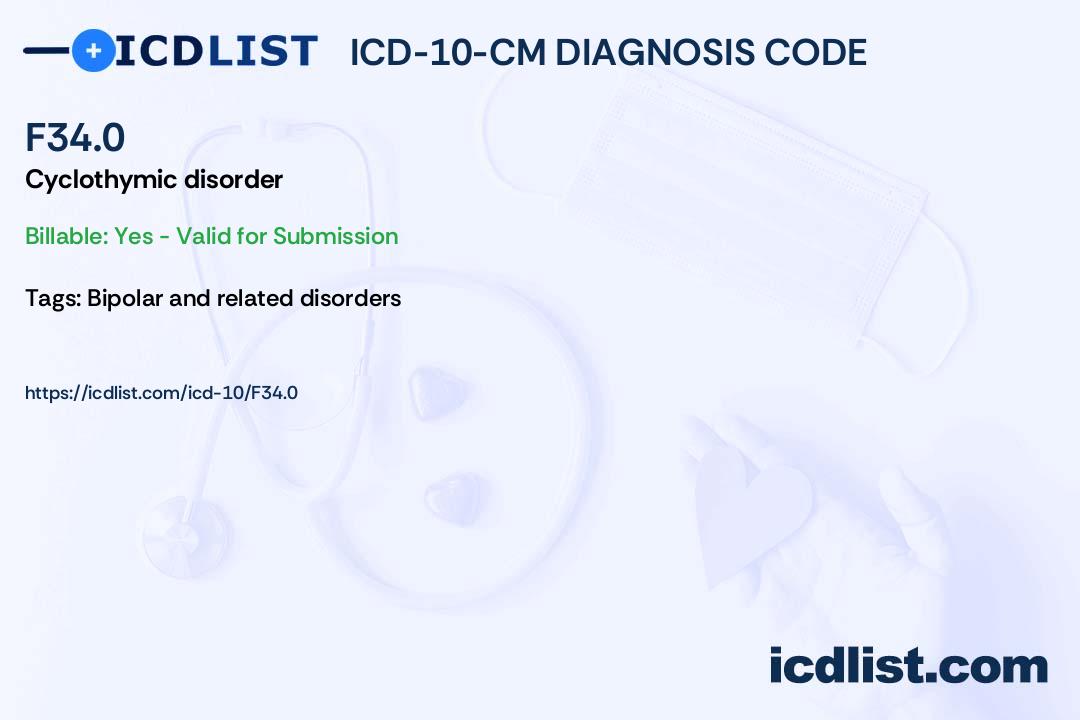 ICDLIST ICD-10-CM DIAGNOSIS CODE

F34.0
Cyclothymic disorder

Billable: Yes - Valid for Submission

Tags: Bipolar and related disorders

https://icdlist.com/icd-10/F34.0

icdlist.com